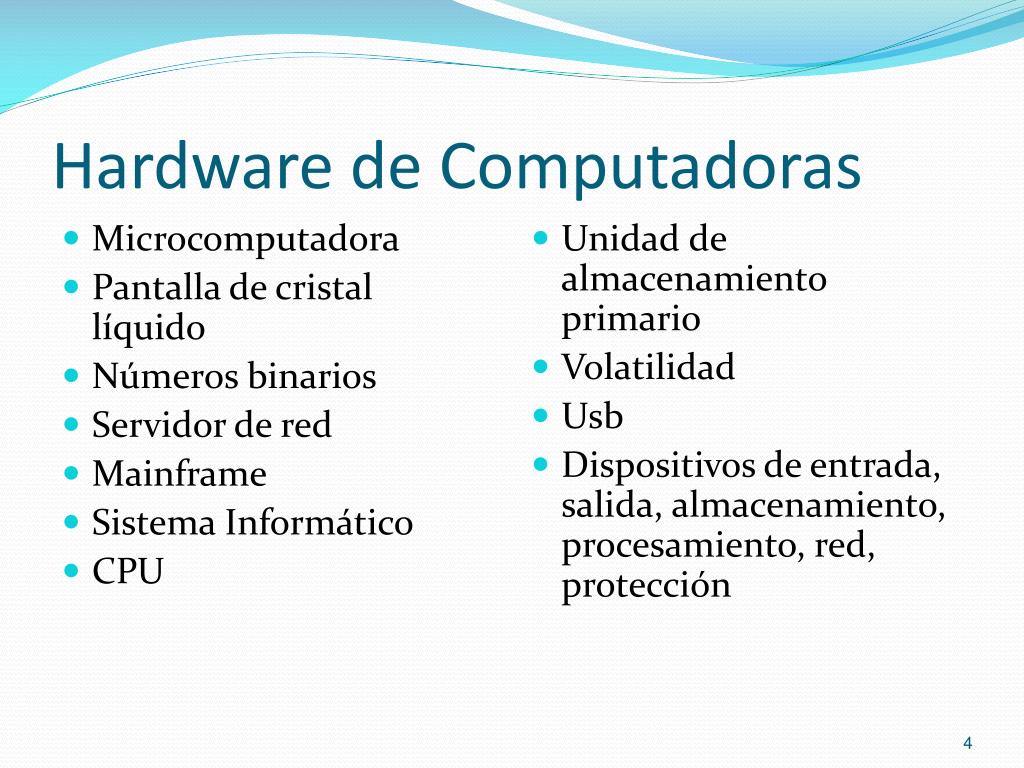 Hardware de Computadoras

- Microcomputadora
- Pantalla de cristal líquido
- Números binarios
- Servidor de red
- Mainframe
- Sistema Informático
- CPU

- Unidad de almacenamiento primario
- Volatilidad
- Usb
- Dispositivos de entrada, salida, almacenamiento, procesamiento, red, protección

4